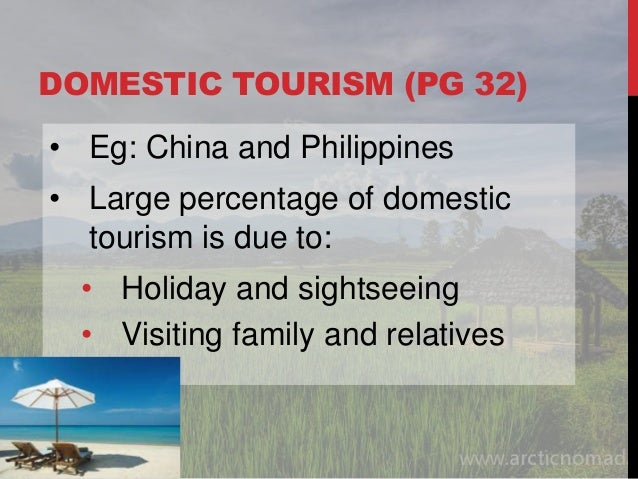 DOMESTIC TOURISM (PG 32)

• Eg: China and Philippines
• Large percentage of domestic tourism is due to:
  • Holiday and sightseeing
  • Visiting family and relatives

www.arcticnomad